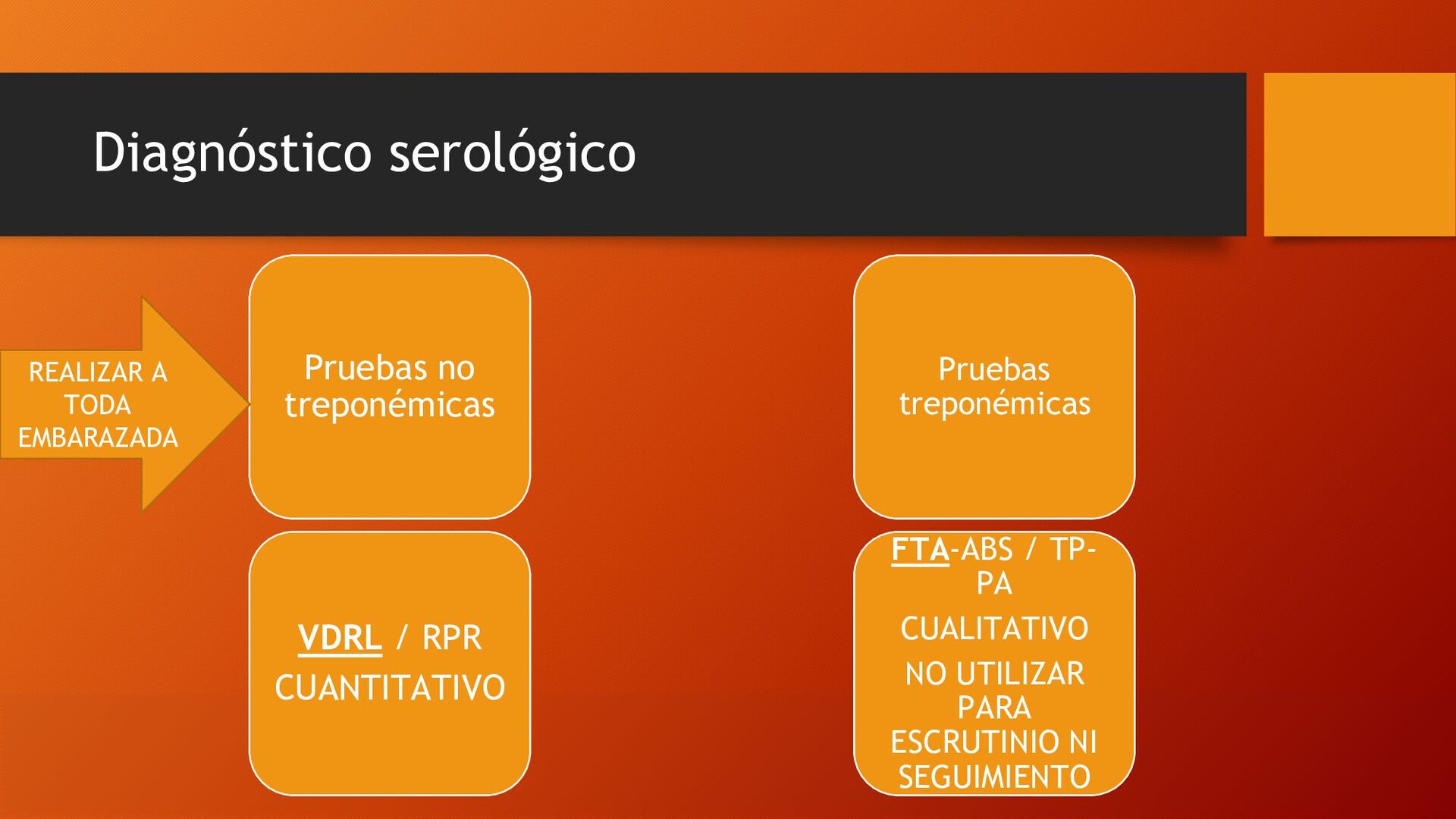 Diagnóstico serológico

REALIZAR A TODA EMBARAZADA

Pruebas no treponémicas

VDRL / RPR

CUANTITATIVO

Pruebas treponémicas

FTA-ABS / TP-PA

CUALITATIVO

NO UTILIZAR PARA ESCRUTINIO NI SEGUIMIENTO